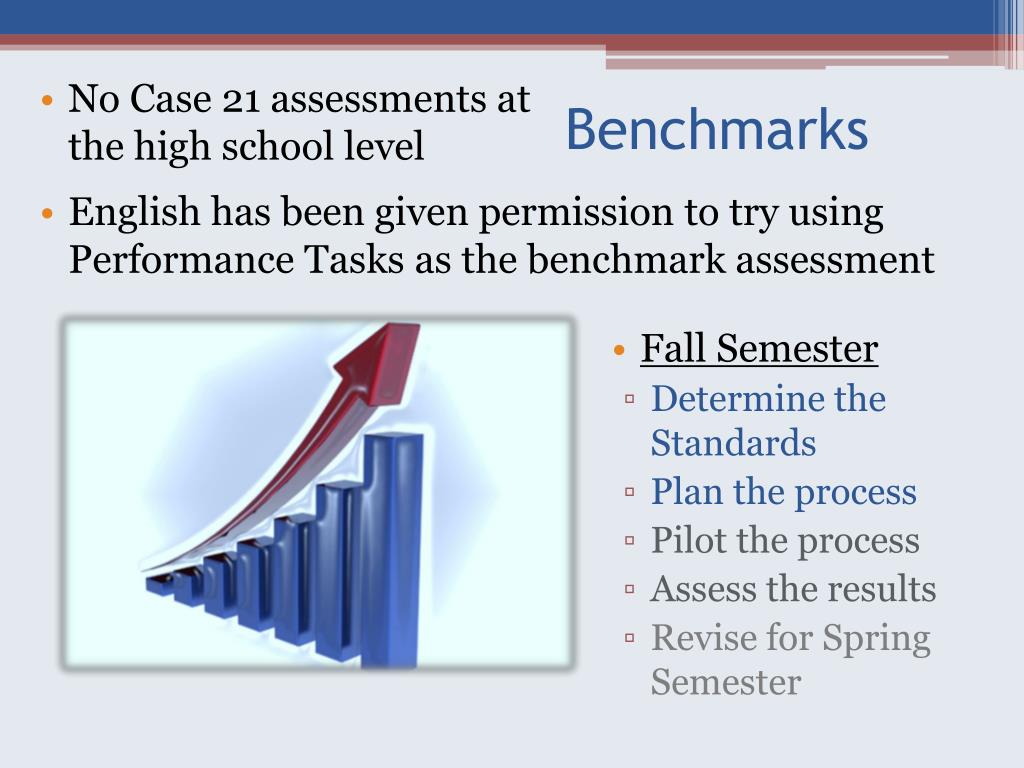 Benchmarks

• No Case 21 assessments at the high school level
• English has been given permission to try using Performance Tasks as the benchmark assessment

• Fall Semester
▫ Determine the Standards
▫ Plan the process
▫ Pilot the process
▫ Assess the results
▫ Revise for Spring Semester